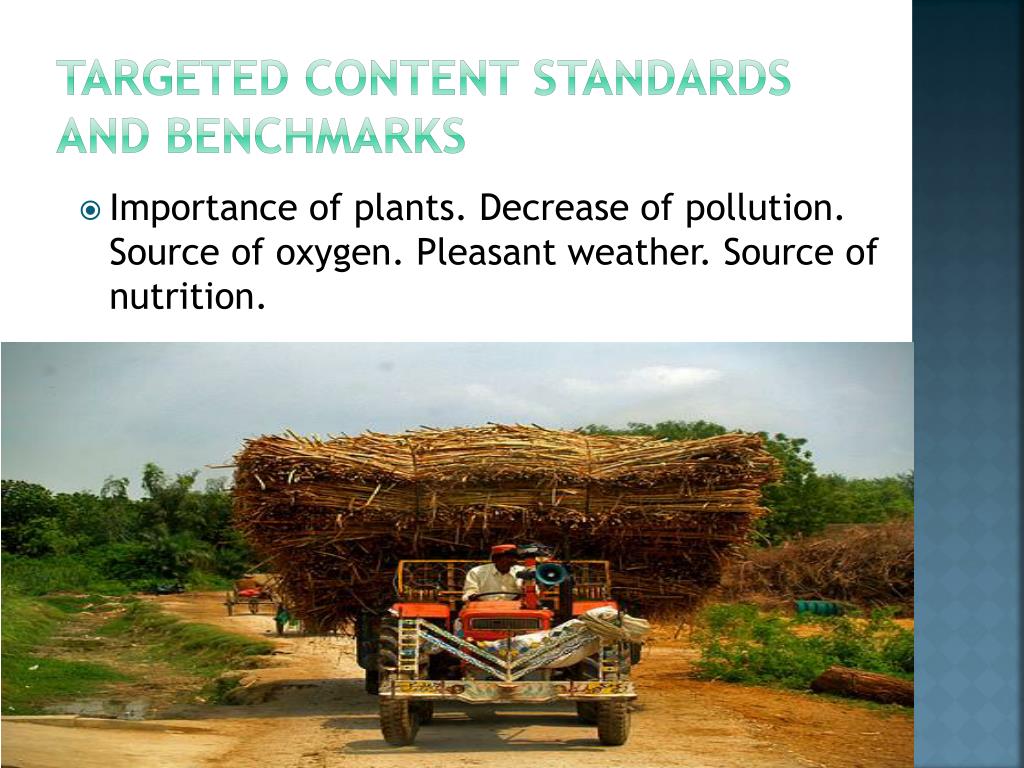 TARGETED CONTENT STANDARDS AND BENCHMARKS

Importance of plants. Decrease of pollution. Source of oxygen. Pleasant weather. Source of nutrition.